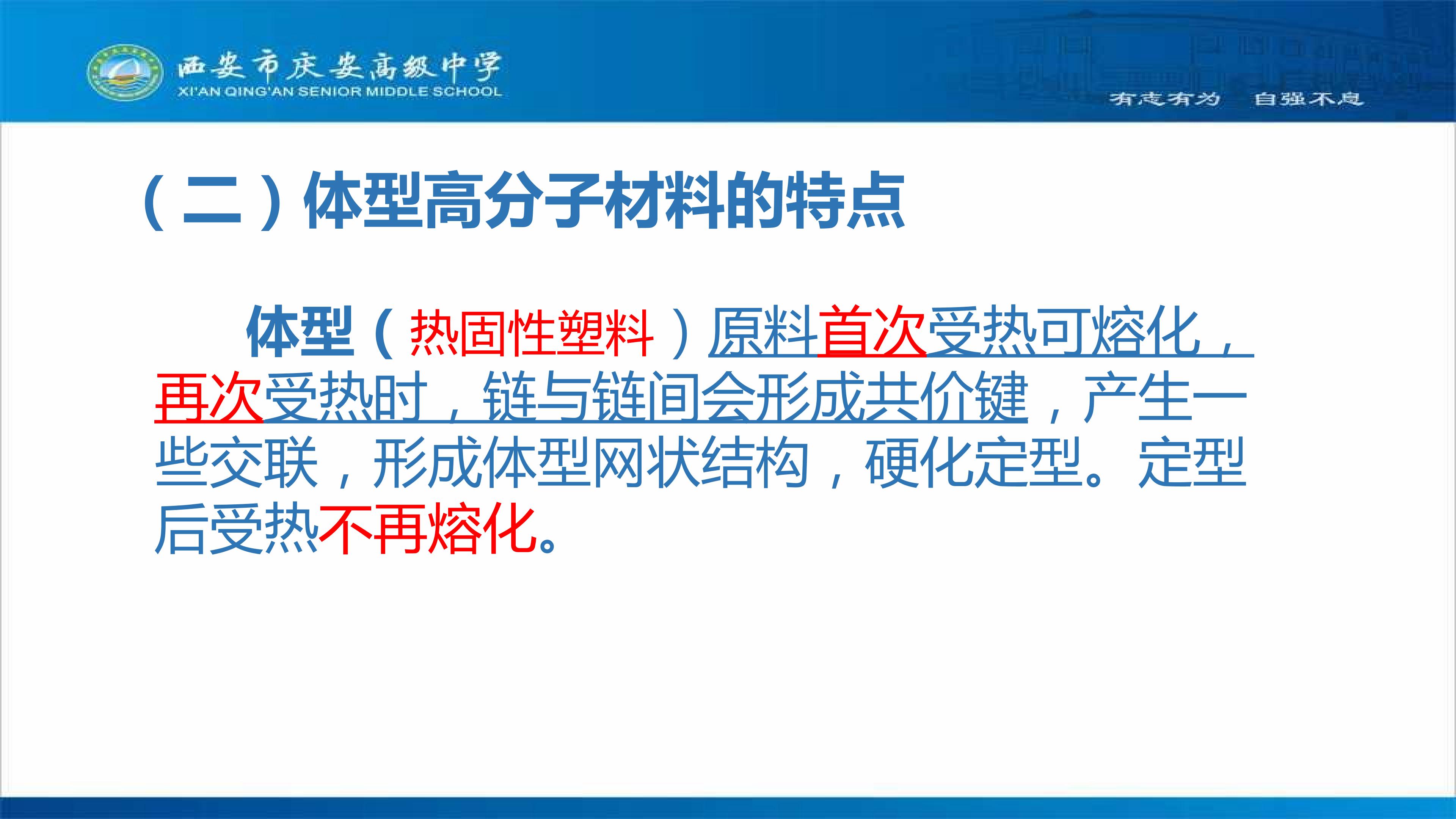 西安市庆安高级中学
XI'AN QING'AN SENIOR MIDDLE SCHOOL

有志有为 自强不息

（二）体型高分子材料的特点

体型（热固性塑料）原料首次受热可熔化，再次受热时，链与链间会形成共价键，产生一些交联，形成体型网状结构，硬化定型。定型后受热不再熔化。